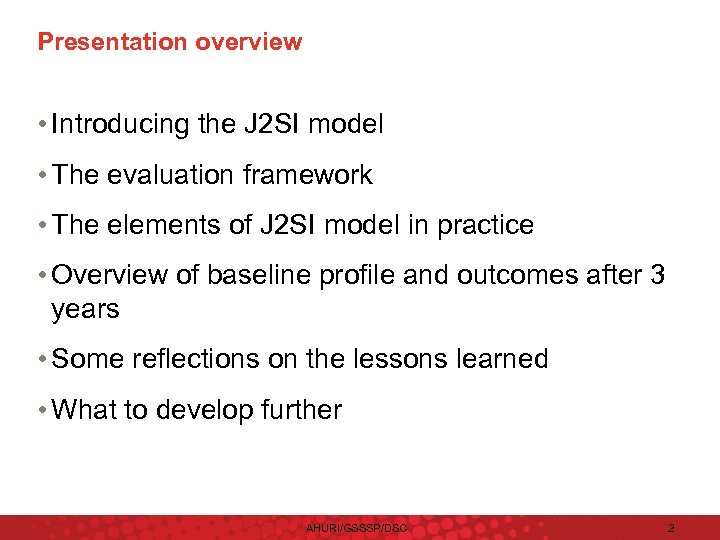 Presentation overview

• Introducing the J2SI model

• The evaluation framework

• The elements of J2SI model in practice

• Overview of baseline profile and outcomes after 3 years

• Some reflections on the lessons learned

• What to develop further

AHURI/GSSSP/DSC

2